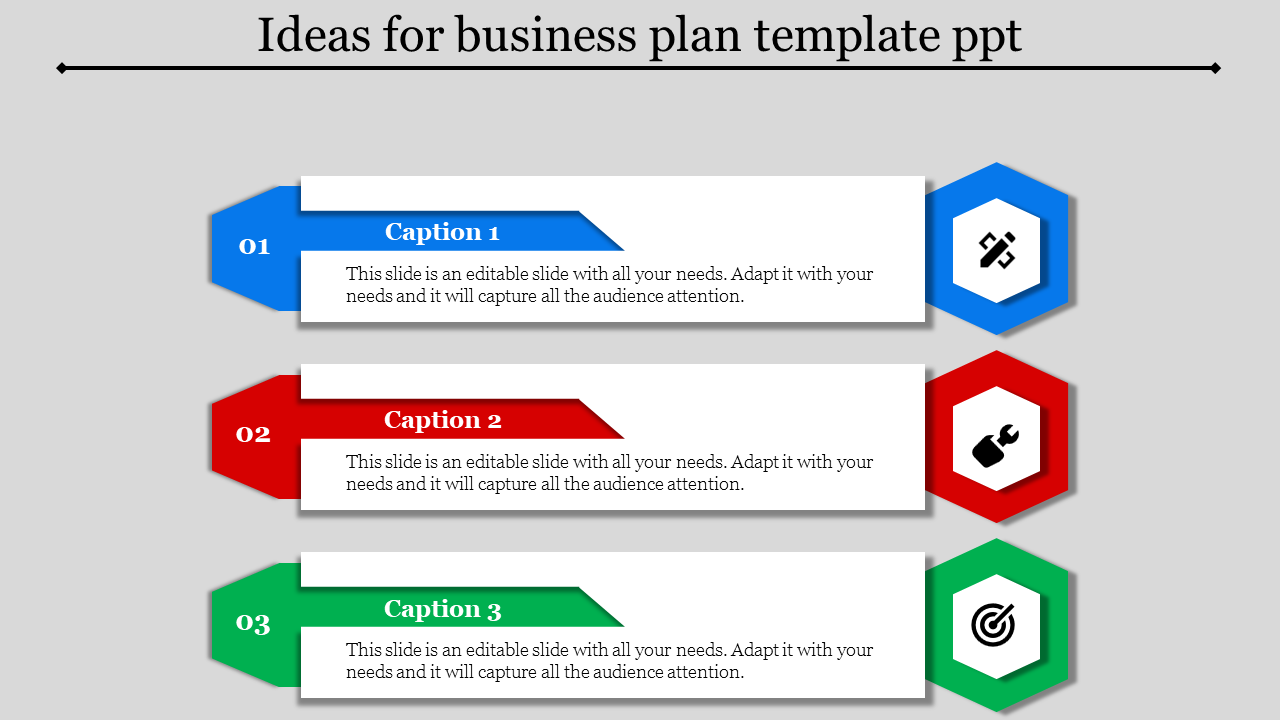 Ideas for business plan template ppt

01

Caption 1

This slide is an editable slide with all your needs. Adapt it with your needs and it will capture all the audience attention.

02

Caption 2

This slide is an editable slide with all your needs. Adapt it with your needs and it will capture all the audience attention.

03

Caption 3

This slide is an editable slide with all your needs. Adapt it with your needs and it will capture all the audience attention.